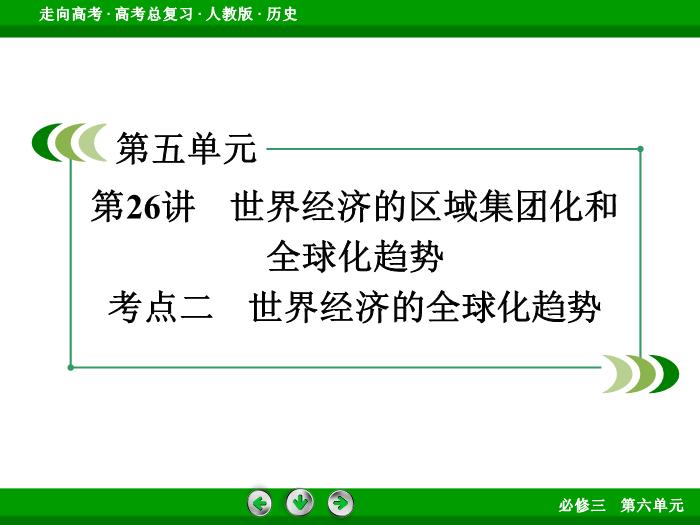 走向高考 · 高考总复习 · 人教版 · 历史

第五单元

第26讲　世界经济的区域集团化和全球化趋势

考点二　世界经济的全球化趋势

必修三　第六单元